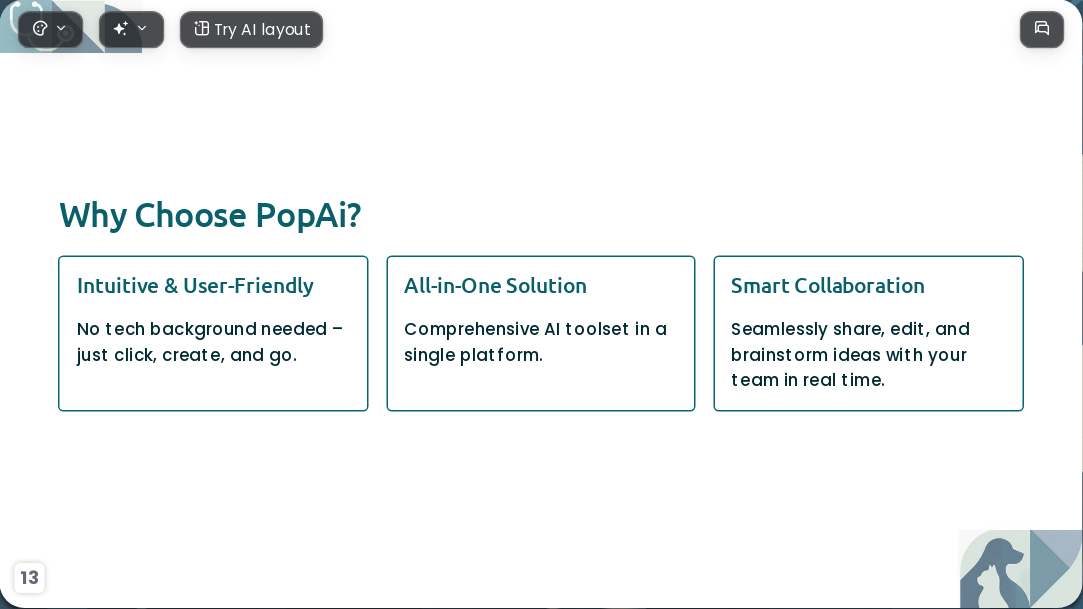 Try AI layout

Why Choose PopAi?

Intuitive & User-Friendly

No tech background needed – just click, create, and go.

All-in-One Solution

Comprehensive AI toolset in a single platform.

Smart Collaboration

Seamlessly share, edit, and brainstorm ideas with your team in real time.

13